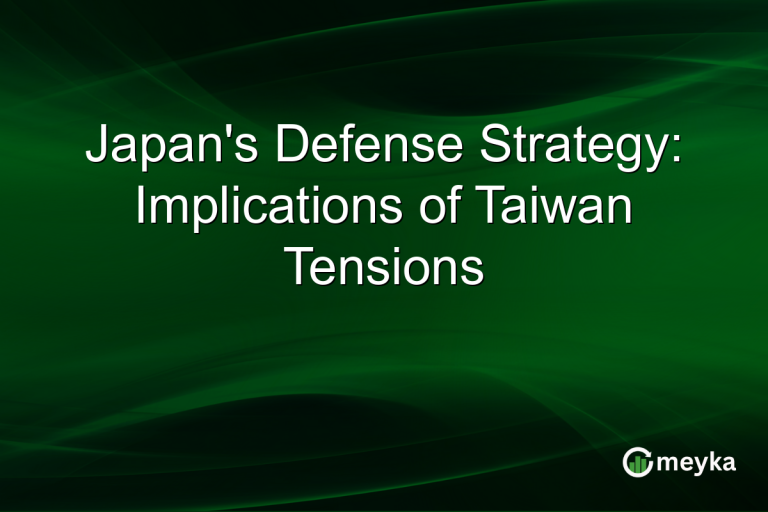 Japan's Defense Strategy: Implications of Taiwan Tensions

meyka